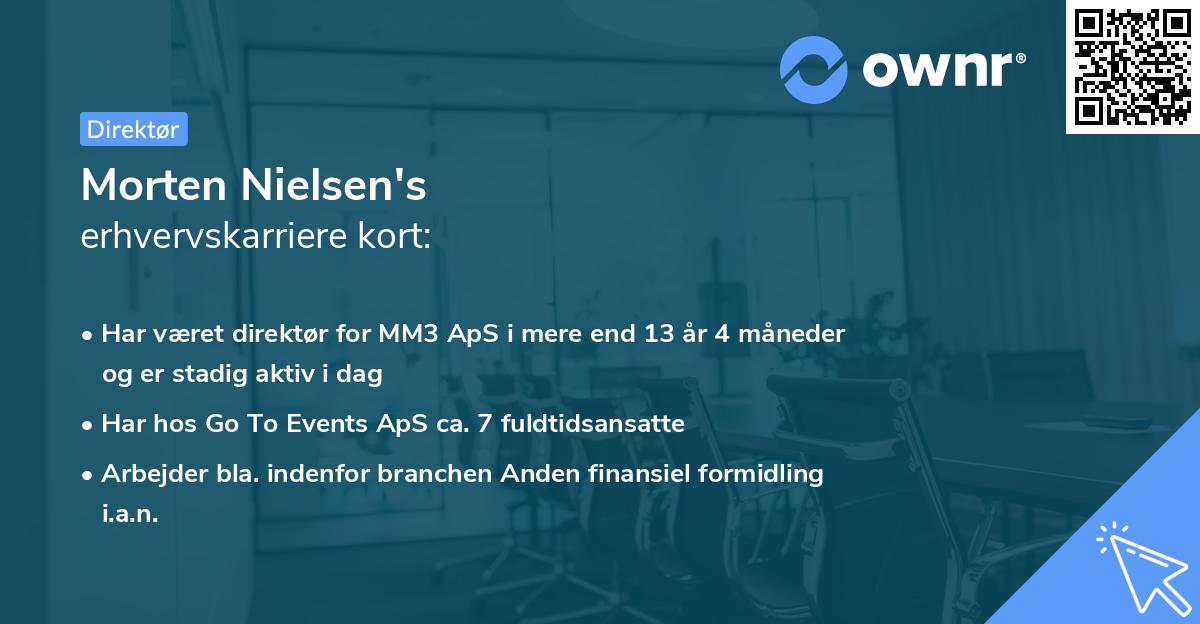 ownr®

Direktør

Morten Nielsen's
erhvervskarriere kort:

• Har været direktør for MM3 ApS i mere end 13 år 4 måneder og er stadig aktiv i dag
• Har hos Go To Events ApS ca. 7 fuldtidsansatte
• Arbejder bla. indenfor branchen Anden finansiel formidling i.a.n.